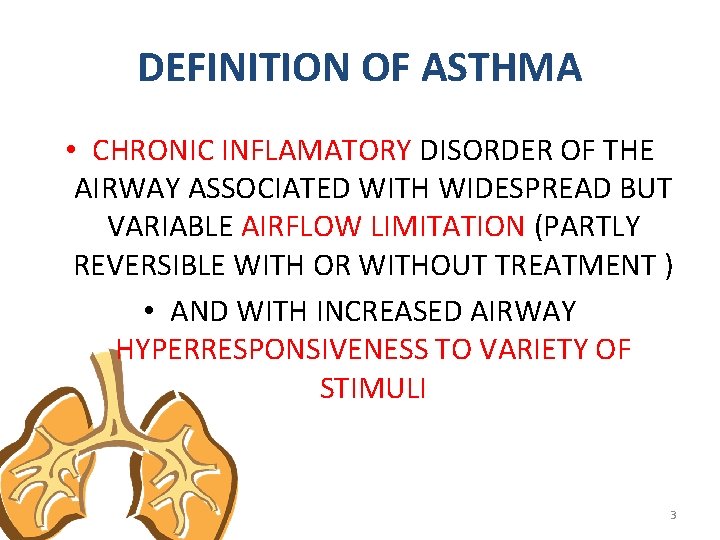 DEFINITION OF ASTHMA

• CHRONIC INFLAMATORY DISORDER OF THE AIRWAY ASSOCIATED WITH WIDESPREAD BUT VARIABLE AIRFLOW LIMITATION (PARTLY REVERSIBLE WITH OR WITHOUT TREATMENT )

• AND WITH INCREASED AIRWAY HYPERRESPONSIVENESS TO VARIETY OF STIMULI

3